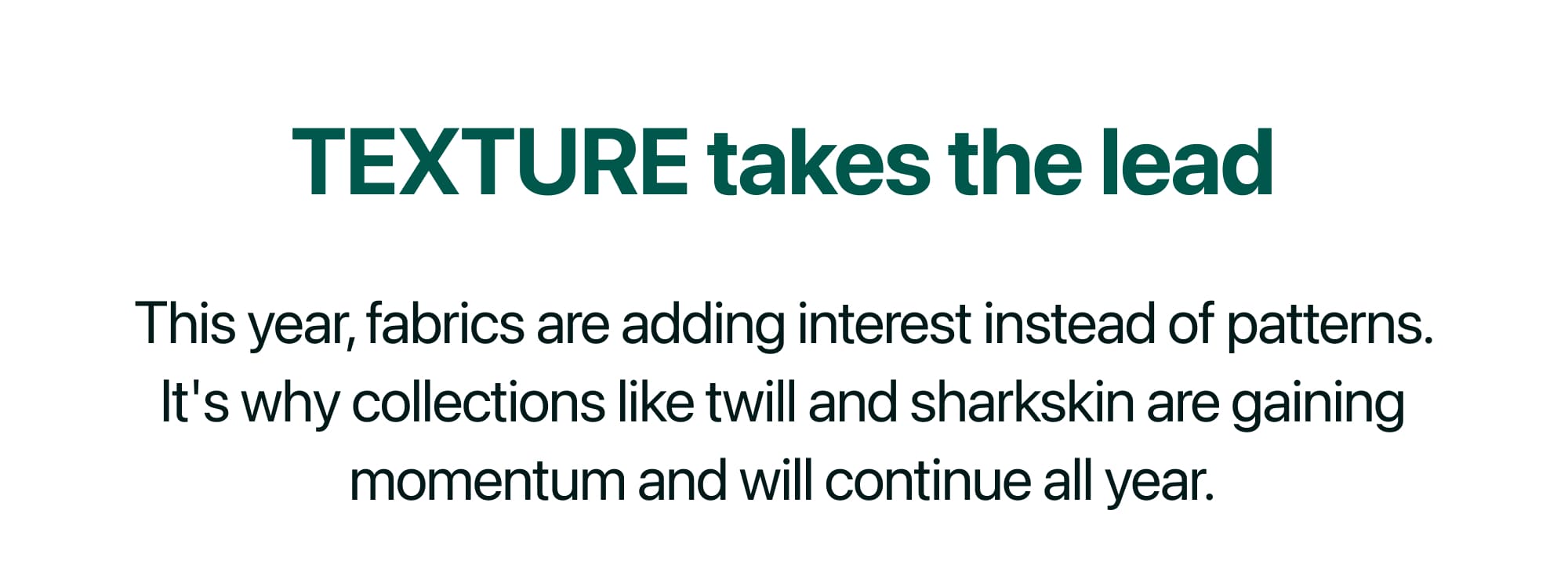 TEXTURE takes the lead

This year, fabrics are adding interest instead of patterns. It's why collections like twill and sharkskin are gaining momentum and will continue all year.